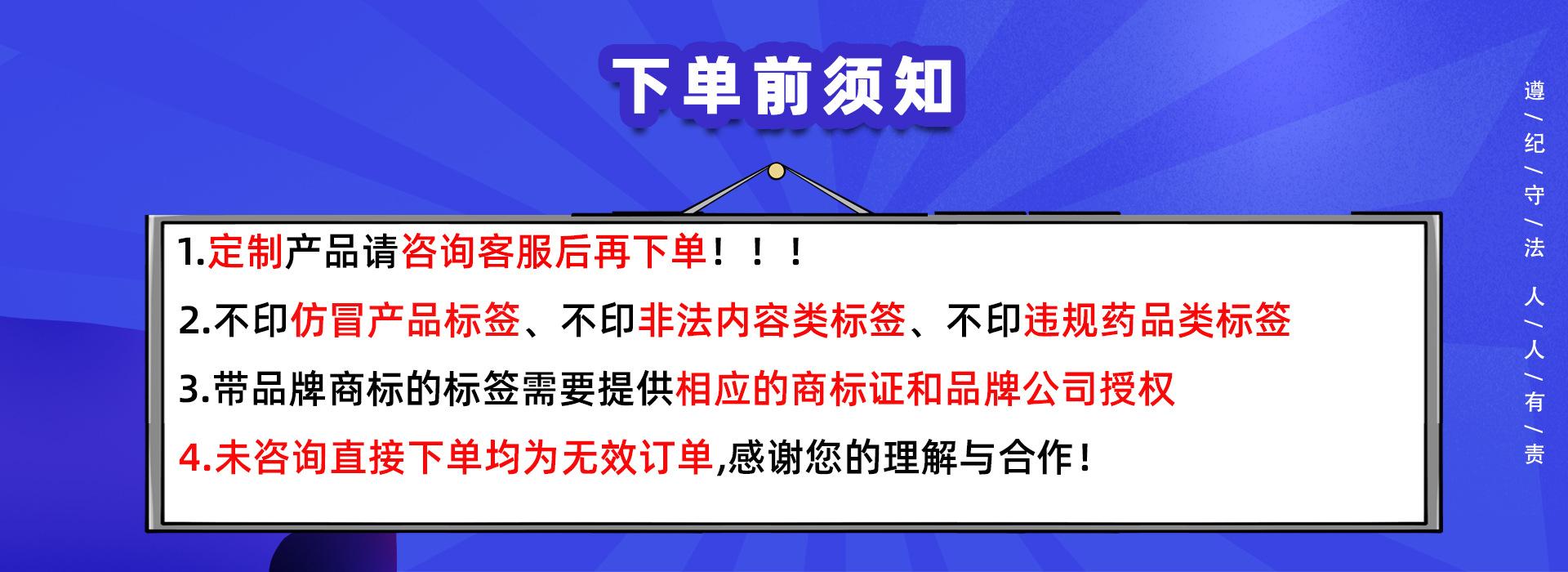 下单前须知

1.定制产品请咨询客服后再下单！！！

2.不印仿冒产品标签、不印非法内容类标签、不印违规药品类标签

3.带品牌商标的标签需要提供相应的商标证和品牌公司授权

4.未咨询直接下单均为无效订单,感谢您的理解与合作！

遵/纪/守/法 人/人/有/责